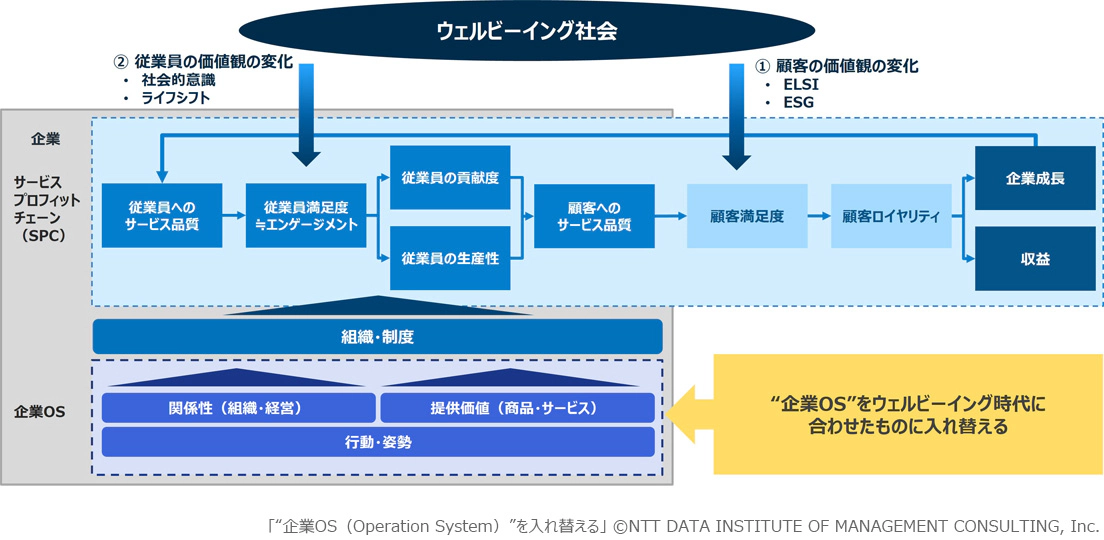 ウェルビーイング社会

② 従業員の価値観の変化
・ 社会的意識
・ ライフシフト

① 顧客の価値観の変化
・ ELSI
・ ESG

企業

サービスプロフィットチェーン（SPC）

従業員へのサービス品質

従業員満足度≒エンゲージメント

従業員の貢献度

従業員の生産性

顧客へのサービス品質

顧客満足度

顧客ロイヤリティ

企業成長

収益

組織・制度

企業OS

関係性（組織・経営）

提供価値（商品・サービス）

行動・姿勢

“企業OS”をウェルビーイング時代に合わせたものに入れ替える

「“企業OS（Operation System）”を入れ替える」©NTT DATA INSTITUTE OF MANAGEMENT CONSULTING, Inc.